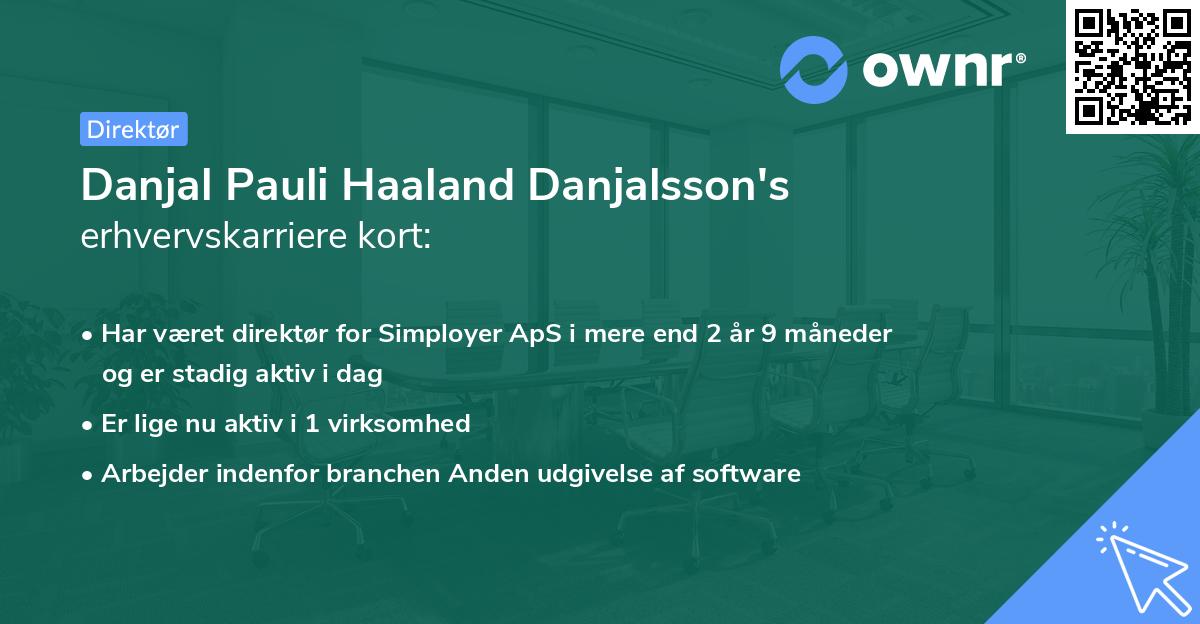 ownr®

Direktør

Danjal Pauli Haaland Danjalsson's erhvervskarriere kort:

• Har været direktør for Simployer ApS i mere end 2 år 9 måneder og er stadig aktiv i dag
• Er lige nu aktiv i 1 virksomhed
• Arbejder indenfor branchen Anden udgivelse af software